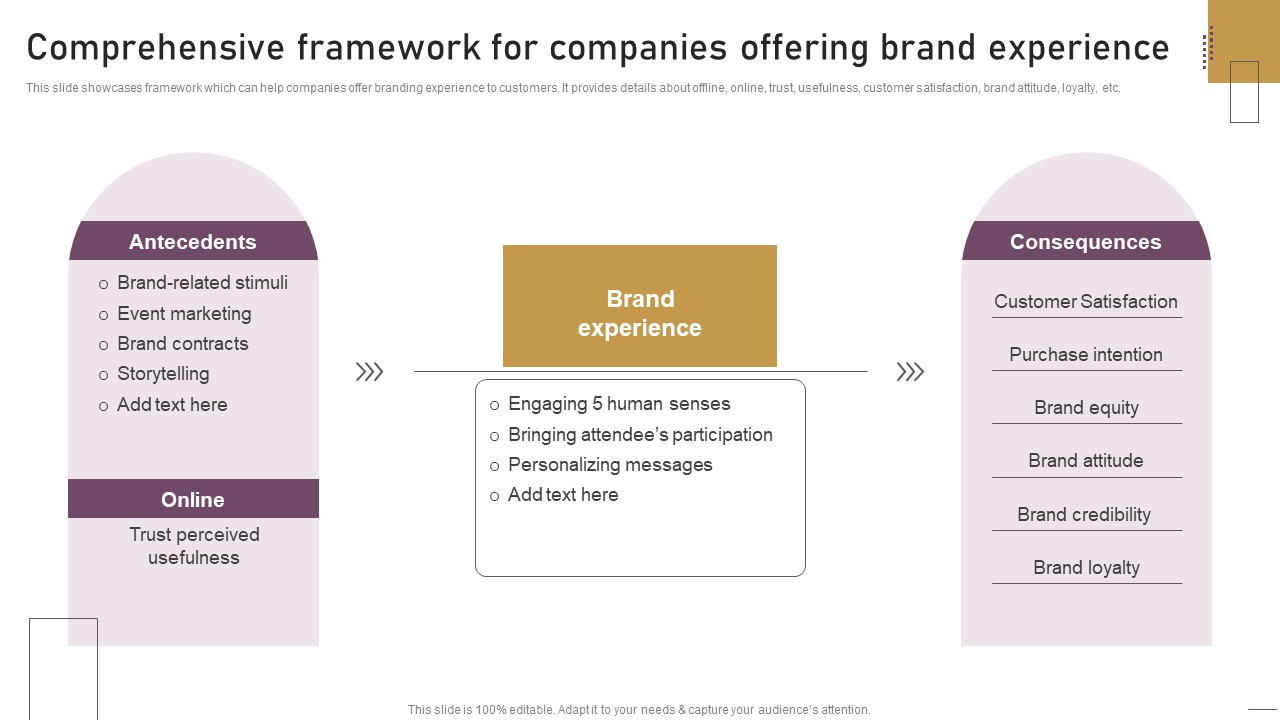 Comprehensive framework for companies offering brand experience

This slide showcases framework which can help companies offer branding experience to customers. It provides details about offline, online, trust, usefulness, customer satisfaction, brand attitude, loyalty, etc.

Antecedents

o Brand-related stimuli
o Event marketing
o Brand contracts
o Storytelling
o Add text here

Online

Trust perceived usefulness

Brand experience

o Engaging 5 human senses
o Bringing attendee's participation
o Personalizing messages
o Add text here

Consequences

Customer Satisfaction

Purchase intention

Brand equity

Brand attitude

Brand credibility

Brand loyalty

This slide is 100% editable. Adapt it to your needs & capture your audience's attention.